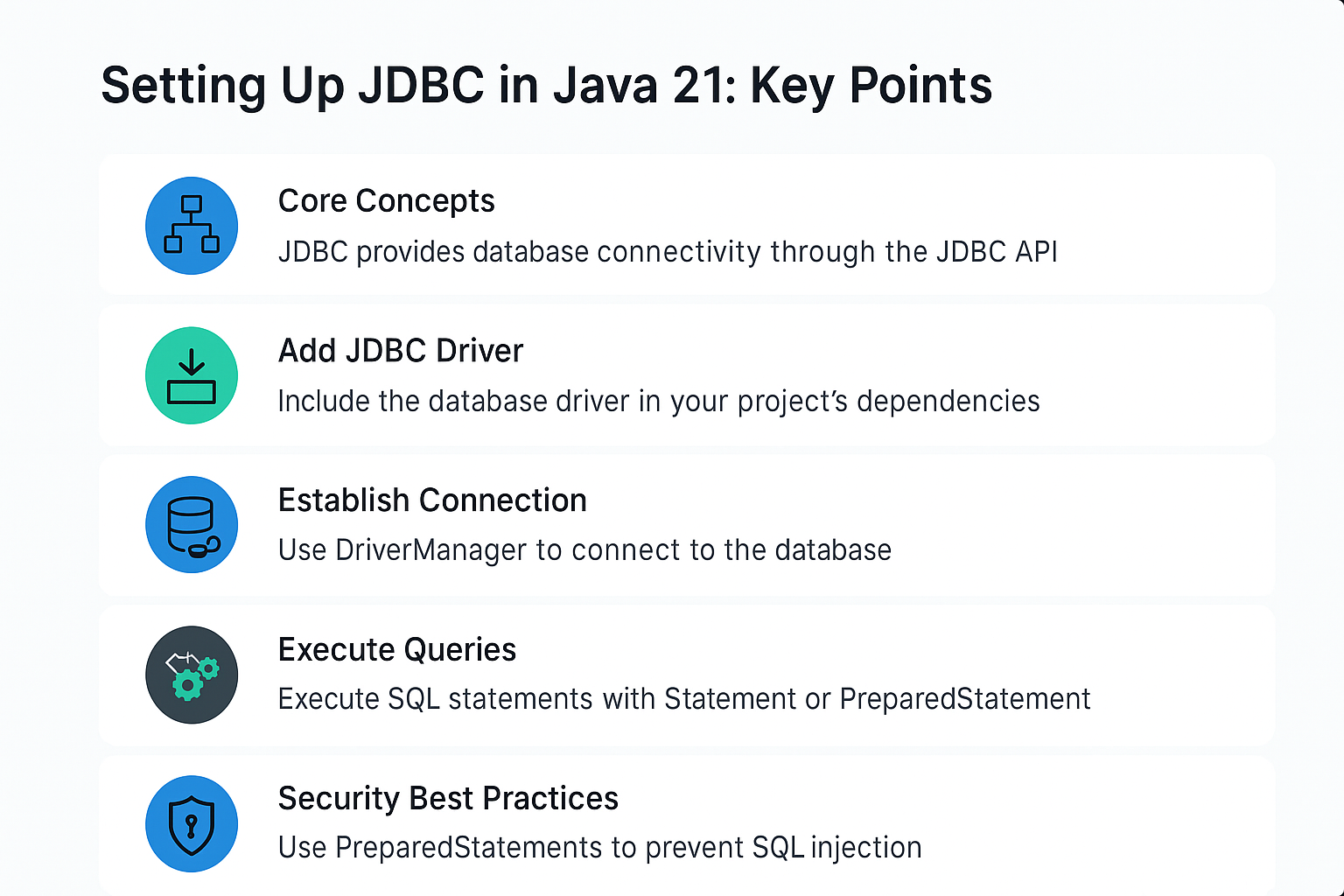 Setting Up JDBC in Java 21: Key Points

Core Concepts
JDBC provides database connectivity through the JDBC API

Add JDBC Driver
Include the database driver in your project's dependencies

Establish Connection
Use DriverManager to connect to the database

Execute Queries
Execute SQL statements with Statement or PreparedStatement

Security Best Practices
Use PreparedStatements to prevent SQL injection